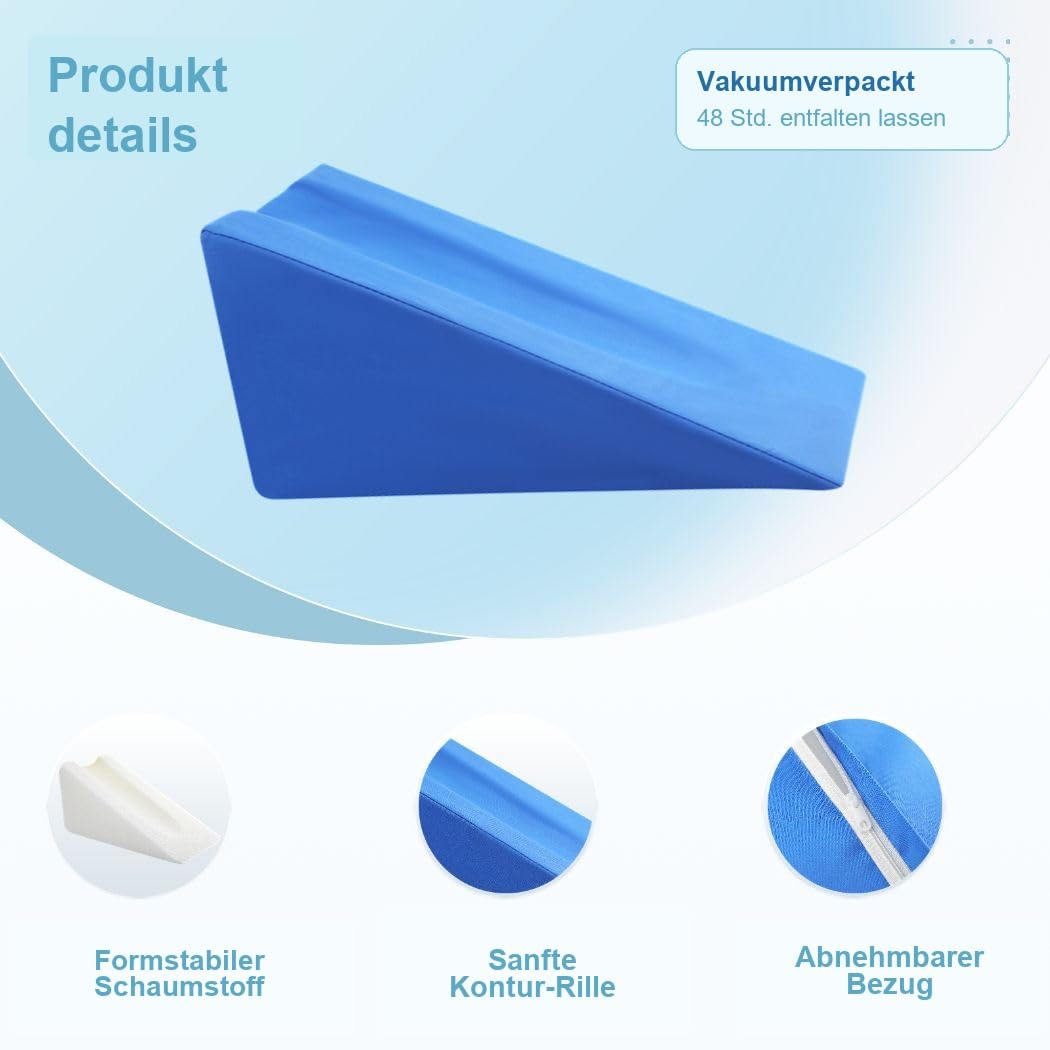 Produkt details

Vakuumverpackt
48 Std. entfalten lassen

Formstabiler Schaumstoff

Sanfte Kontur-Rille

Abnehmbarer Bezug